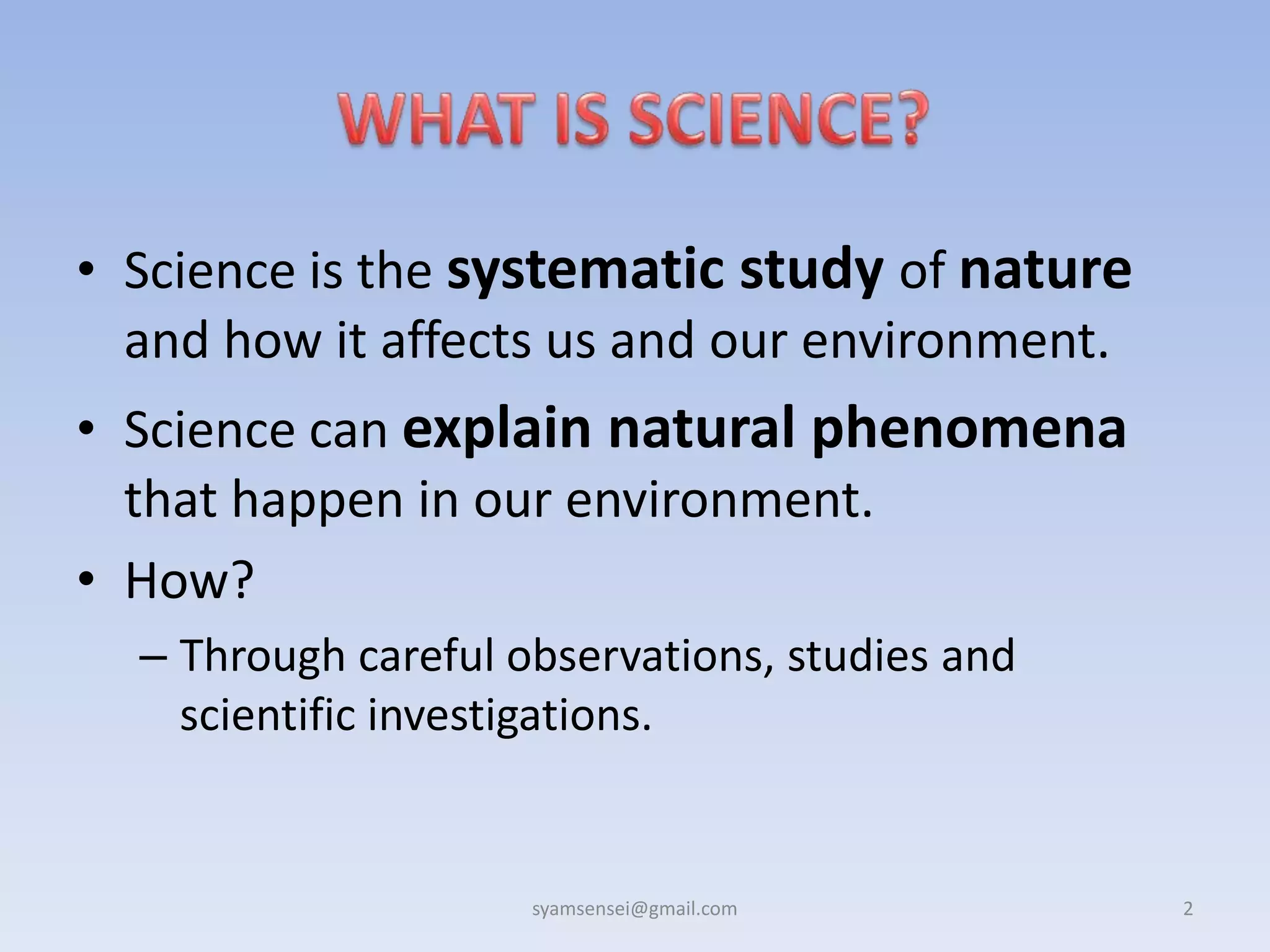 WHAT IS SCIENCE?

• Science is the systematic study of nature and how it affects us and our environment.

• Science can explain natural phenomena that happen in our environment.

• How?

– Through careful observations, studies and scientific investigations.

syamsensei@gmail.com

2